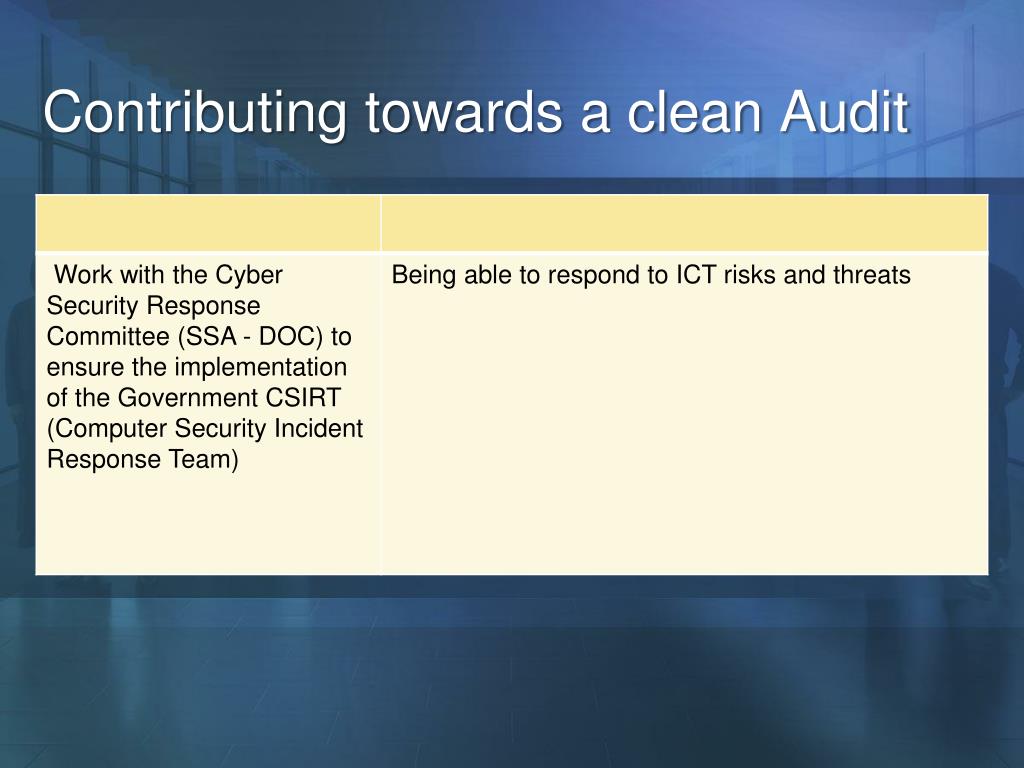 Contributing towards a clean Audit

| | |
|---|---|
| Work with the Cyber Security Response Committee (SSA - DOC) to ensure the implementation of the Government CSIRT (Computer Security Incident Response Team) | Being able to respond to ICT risks and threats |